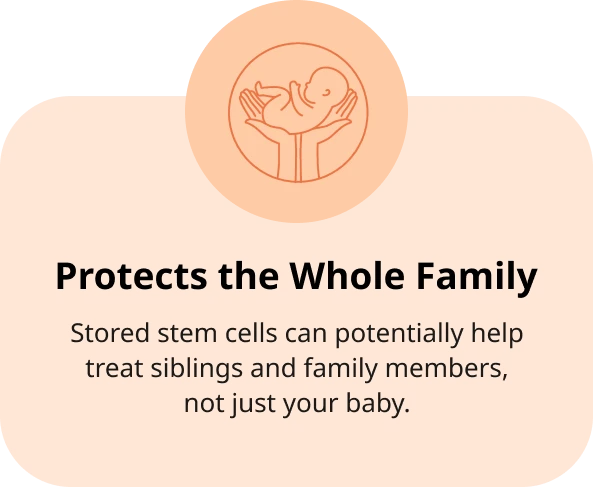 Protects the Whole Family

Stored stem cells can potentially help treat siblings and family members, not just your baby.